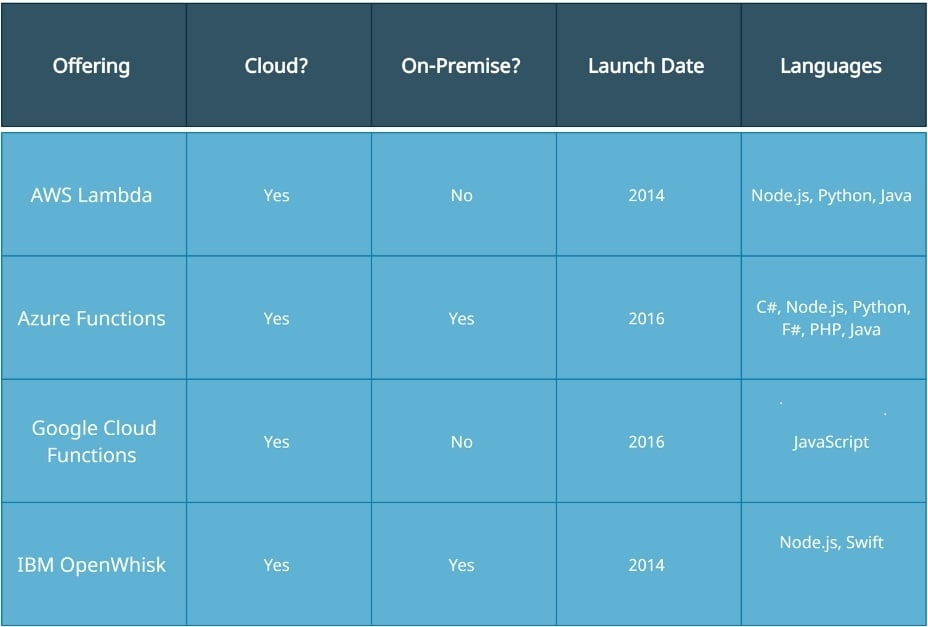 | Offering | Cloud? | On-Premise? | Launch Date | Languages |
|---|---|---|---|---|
| AWS Lambda | Yes | No | 2014 | Node.js, Python, Java |
| Azure Functions | Yes | Yes | 2016 | C#, Node.js, Python, F#, PHP, Java |
| Google Cloud Functions | Yes | No | 2016 | JavaScript |
| IBM OpenWhisk | Yes | Yes | 2014 | Node.js, Swift |